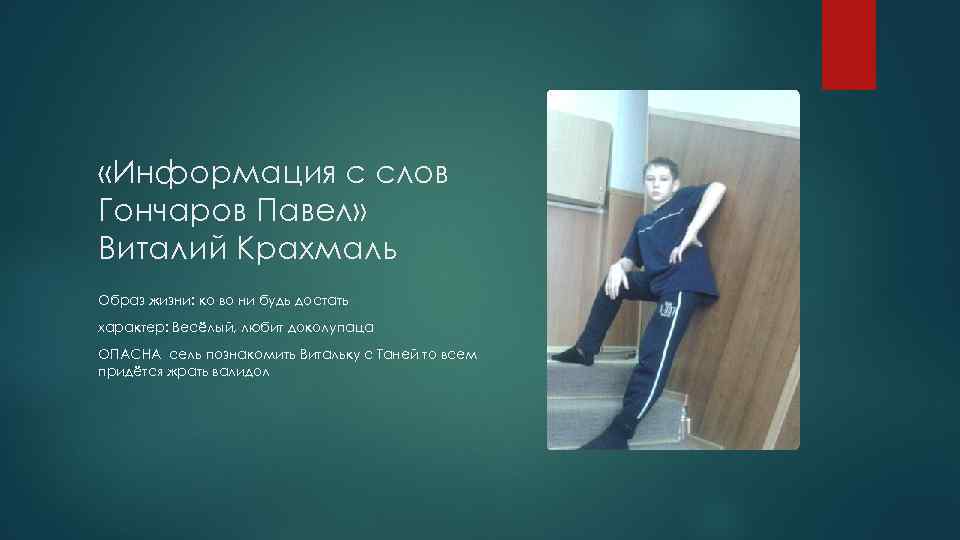 «Информация с слов Гончаров Павел»
Виталий Крахмаль

Образ жизни: ко во ни будь достать

характер: Весёлый, любит доколупаца

ОПАСНА сель познакомить Витальку с Таней то всем придётся жрать валидол